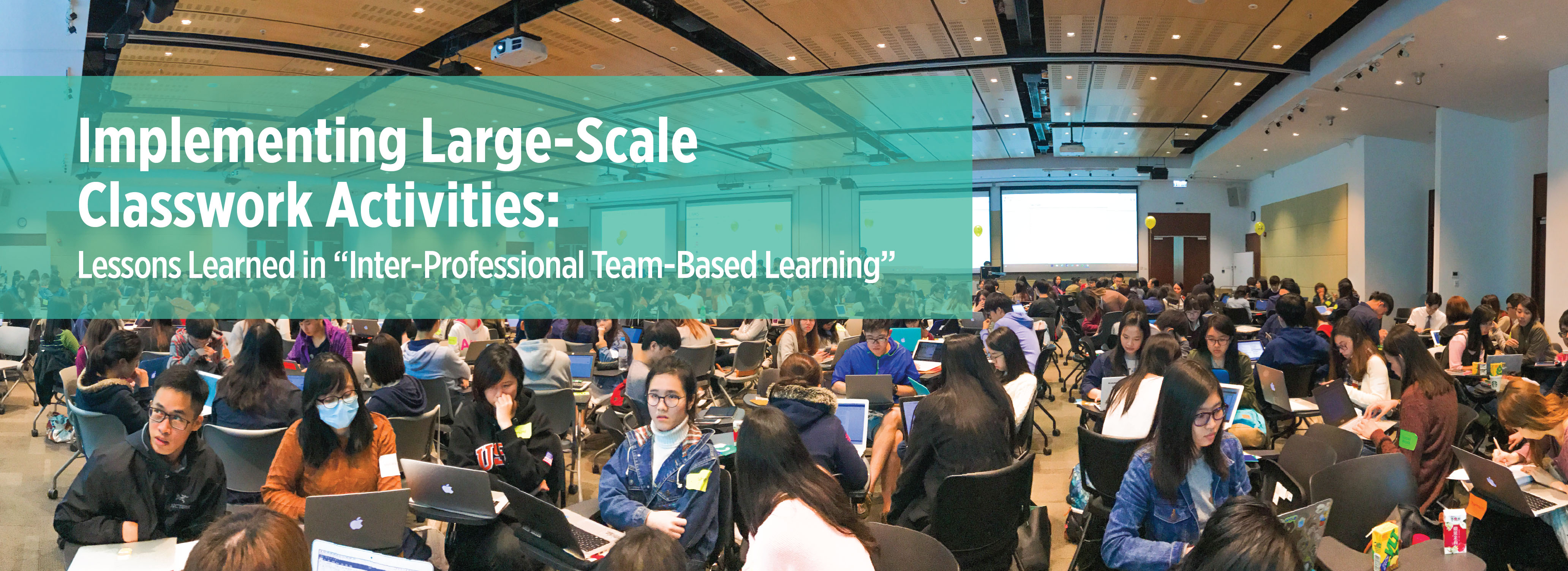 Implementing Large-Scale Classwork Activities:

Lessons Learned in “Inter-Professional Team-Based Learning”